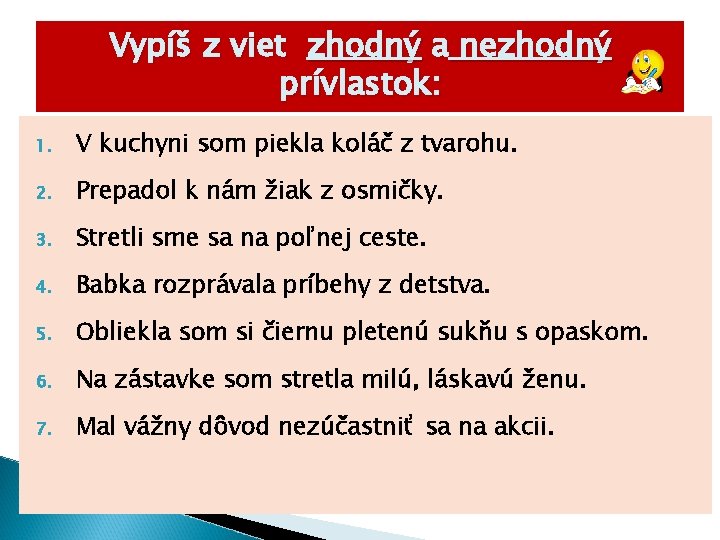 Vypíš z viet zhodný a nezhodný prívlastok:

1. V kuchyni som piekla koláč z tvarohu.
2. Prepadol k nám žiak z osmičky.
3. Stretli sme sa na poľnej ceste.
4. Babka rozprávala príbehy z detstva.
5. Obliekla som si čiernu pletenú sukňu s opaskom.
6. Na zástavke som stretla milú, láskavú ženu.
7. Mal vážny dôvod nezúčastniť sa na akcii.